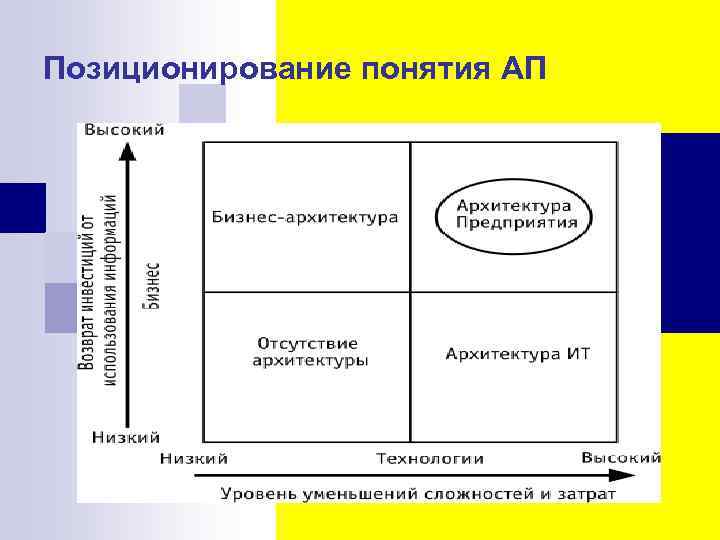 Позиционирование понятия АП

Высокий

Возврат инвестиций от использования информаций

Бизнес

Низкий

Бизнес-архитектура

Архитектура Предприятия

Отсутствие архитектуры

Архитектура ИТ

Низкий

Технологии

Высокий

Уровень уменьшений сложностей и затрат